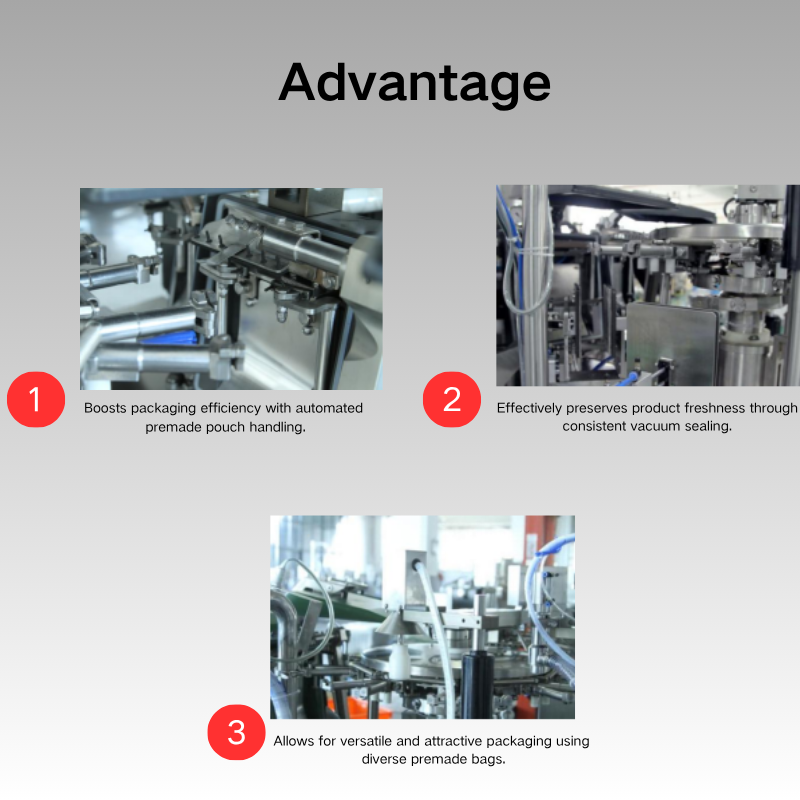 Advantage

1

Boosts packaging efficiency with automated premade pouch handling.

2

Effectively preserves product freshness through consistent vacuum sealing.

3

Allows for versatile and attractive packaging using diverse premade bags.